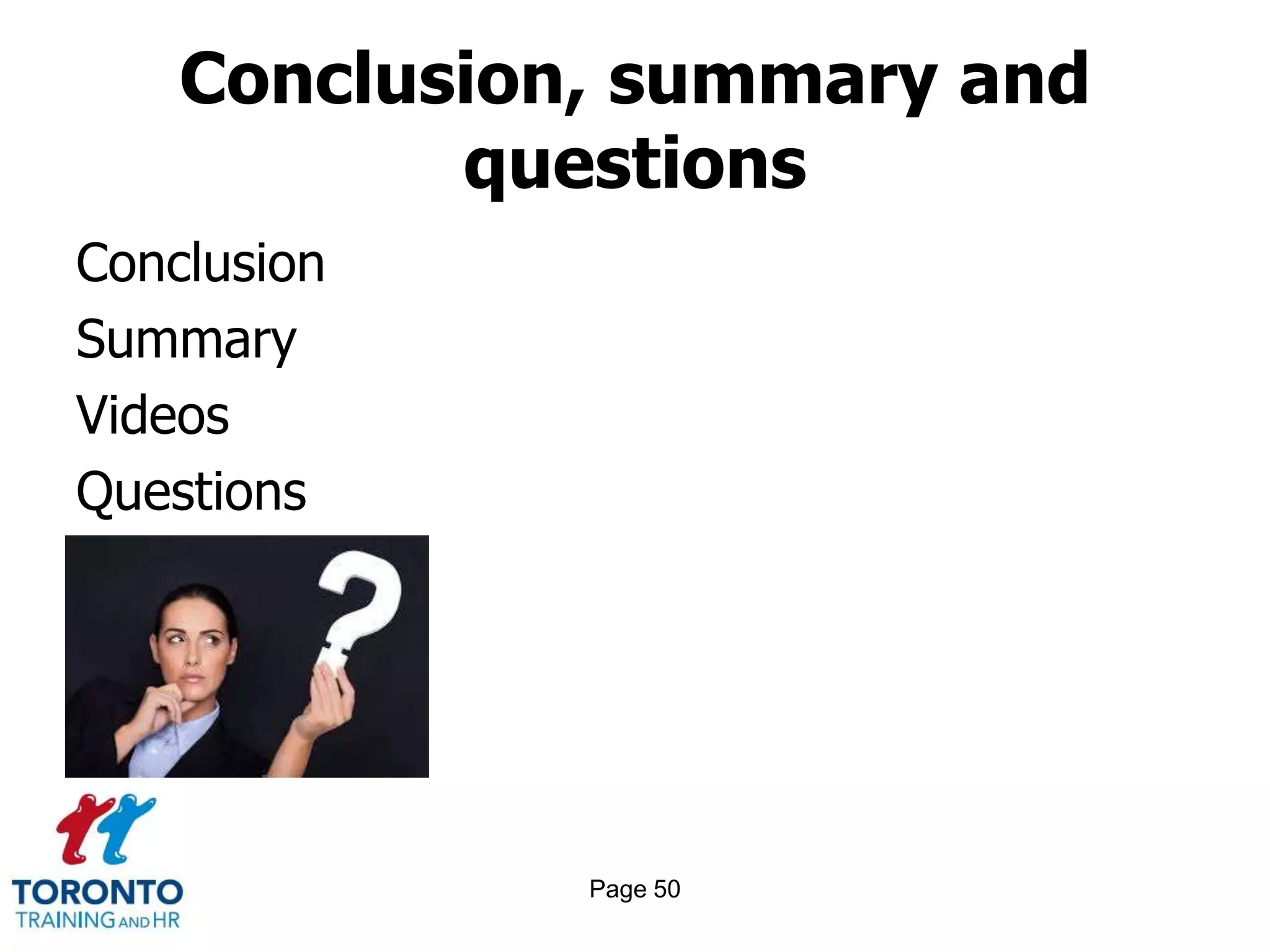 Conclusion, summary and questions

Conclusion

Summary

Videos

Questions

?

TORONTO
TRAINING AND HR

Page 50